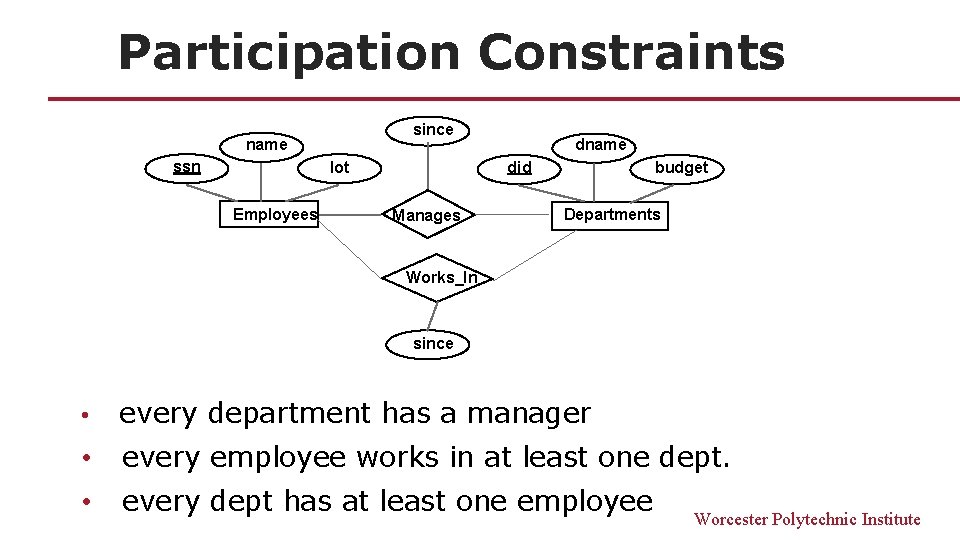 Participation Constraints

since

name

dname

ssn

lot

did

budget

Employees

Manages

Departments

Works_In

since

• every department has a manager
• every employee works in at least one dept.
• every dept has at least one employee

Worcester Polytechnic Institute